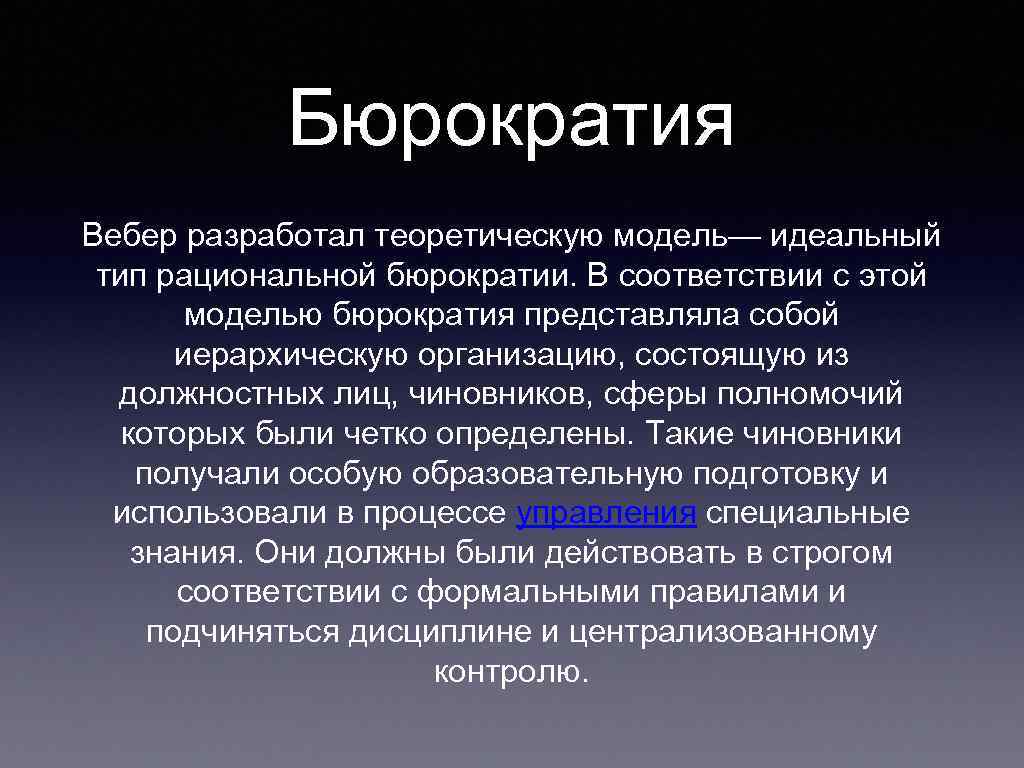 Бюрократия

Вебер разработал теоретическую модель— идеальный тип рациональной бюрократии. В соответствии с этой моделью бюрократия представляла собой иерархическую организацию, состоящую из должностных лиц, чиновников, сферы полномочий которых были четко определены. Такие чиновники получали особую образовательную подготовку и использовали в процессе управления специальные знания. Они должны были действовать в строгом соответствии с формальными правилами и подчиняться дисциплине и централизованному контролю.